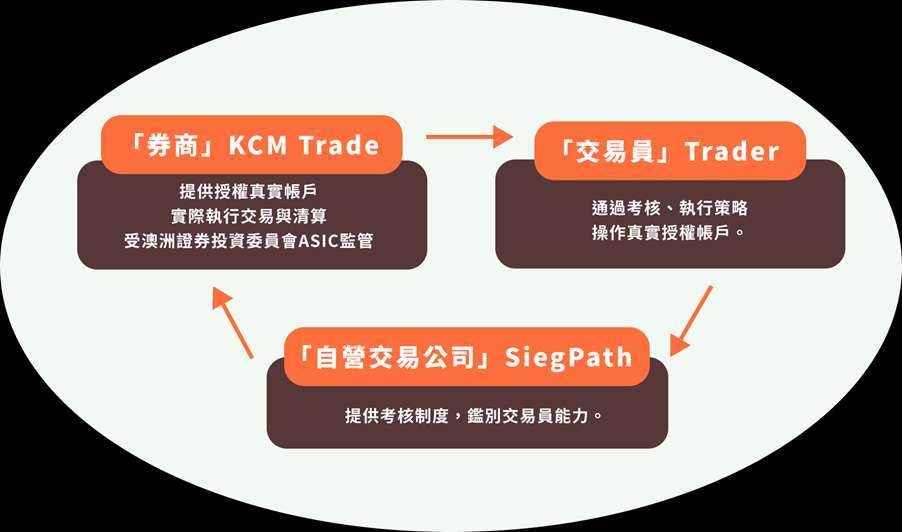 「券商」KCM Trade

提供授權真實帳戶
實際執行交易與清算
受澳洲證券投資委員會ASIC監管

「交易員」Trader

通過考核、執行策略
操作真實授權帳戶。

「自營交易公司」SiegPath

提供考核制度，鑑別交易員能力。